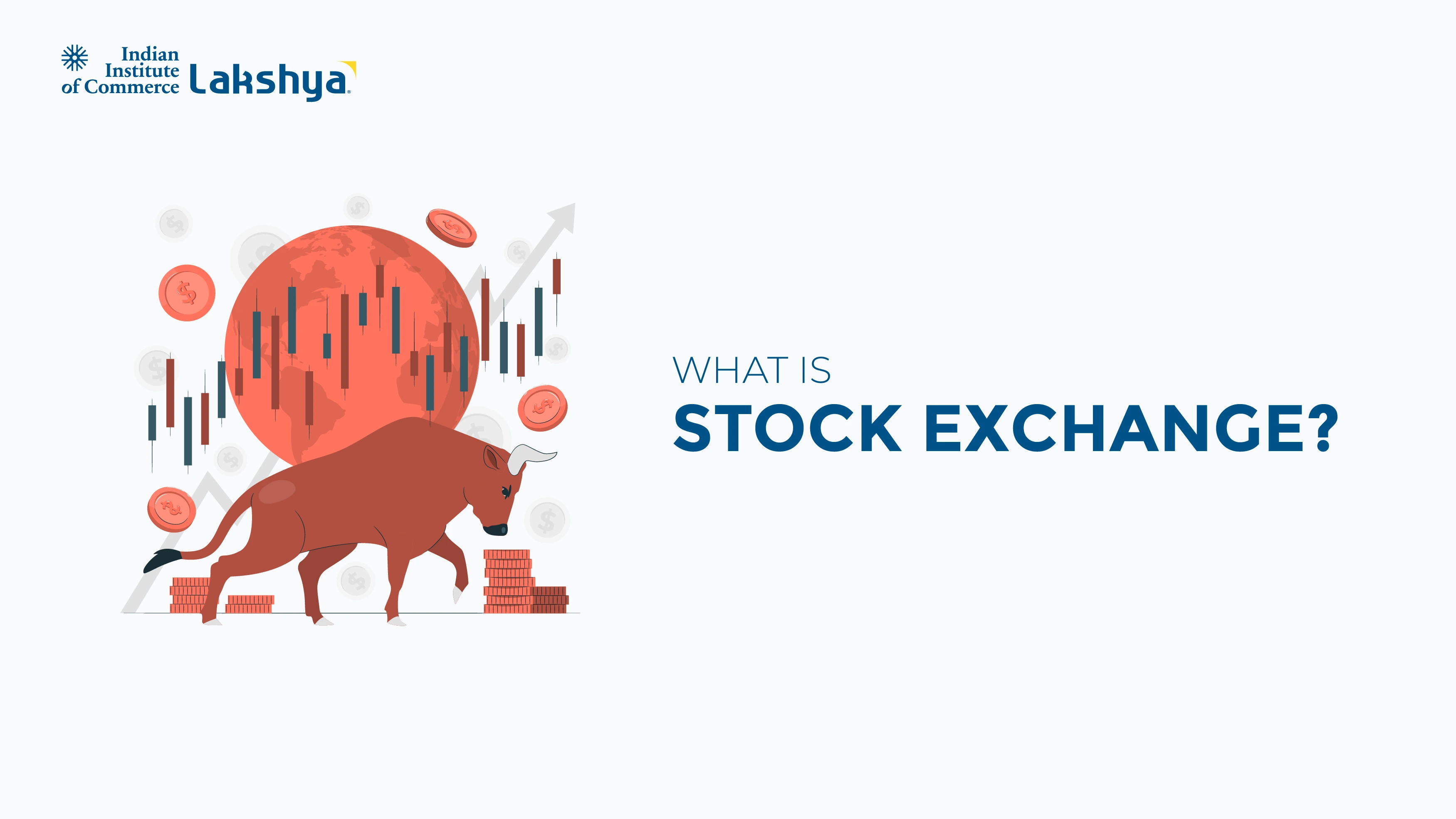 Indian Institute of Commerce Lakshya

WHAT IS
STOCK EXCHANGE?